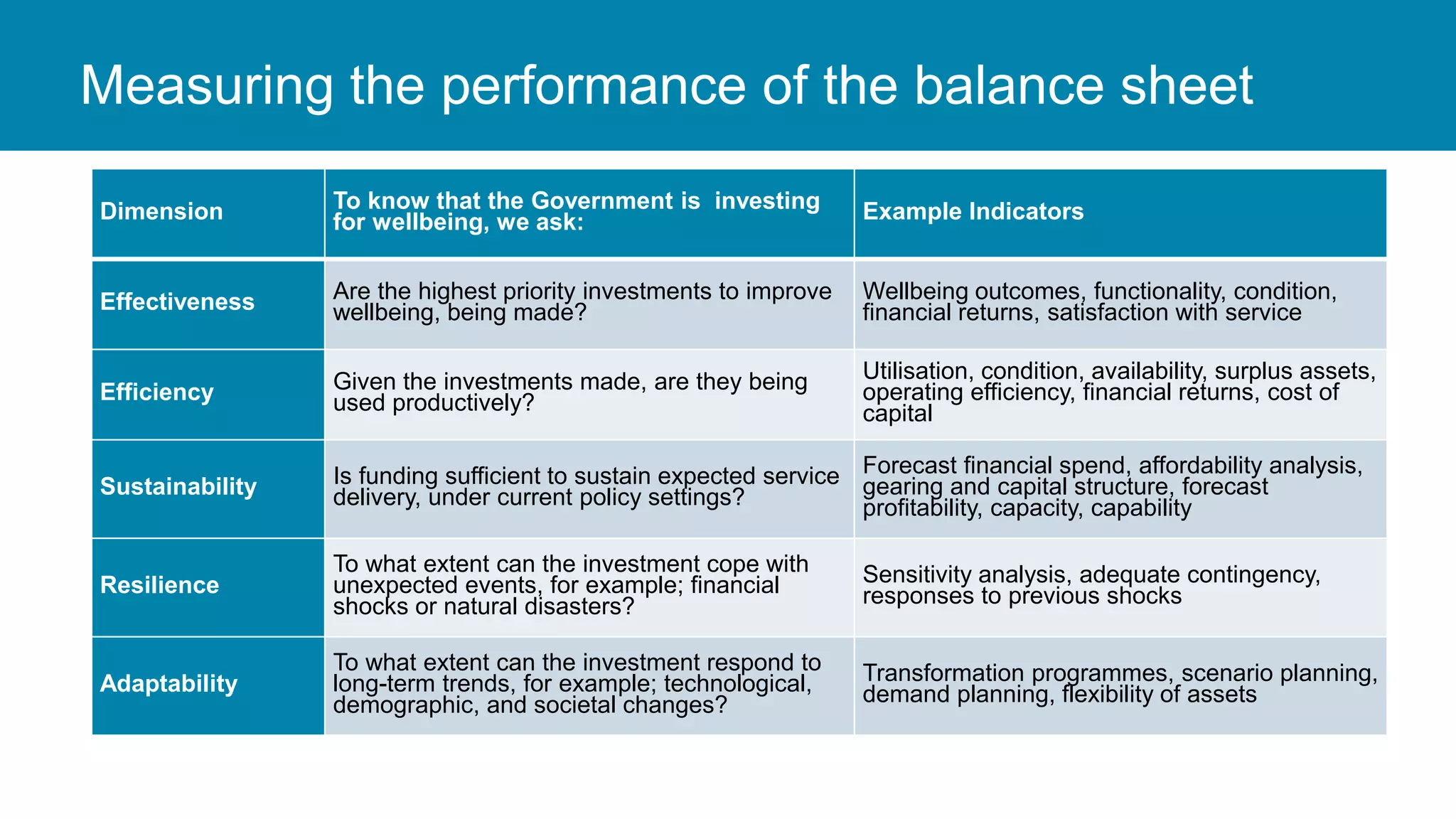 Measuring the performance of the balance sheet

| Dimension | To know that the Government is investing for wellbeing, we ask: | Example Indicators |
|---|---|---|
| Effectiveness | Are the highest priority investments to improve wellbeing, being made? | Wellbeing outcomes, functionality, condition, financial returns, satisfaction with service |
| Efficiency | Given the investments made, are they being used productively? | Utilisation, condition, availability, surplus assets, operating efficiency, financial returns, cost of capital |
| Sustainability | Is funding sufficient to sustain expected service delivery, under current policy settings? | Forecast financial spend, affordability analysis, gearing and capital structure, forecast profitability, capacity, capability |
| Resilience | To what extent can the investment cope with unexpected events, for example; financial shocks or natural disasters? | Sensitivity analysis, adequate contingency, responses to previous shocks |
| Adaptability | To what extent can the investment respond to long-term trends, for example; technological, demographic, and societal changes? | Transformation programmes, scenario planning, demand planning, flexibility of assets |